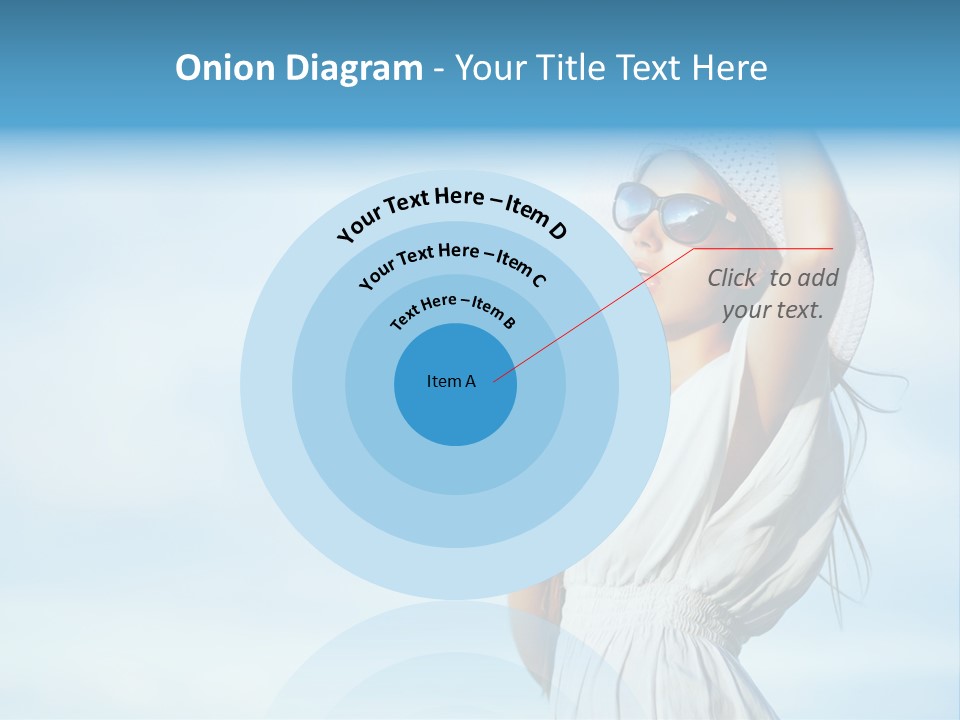 Onion Diagram - Your Title Text Here

Your Text Here – Item D

Your Text Here – Item C

Text Here – Item B

Item A

Click to add your text.